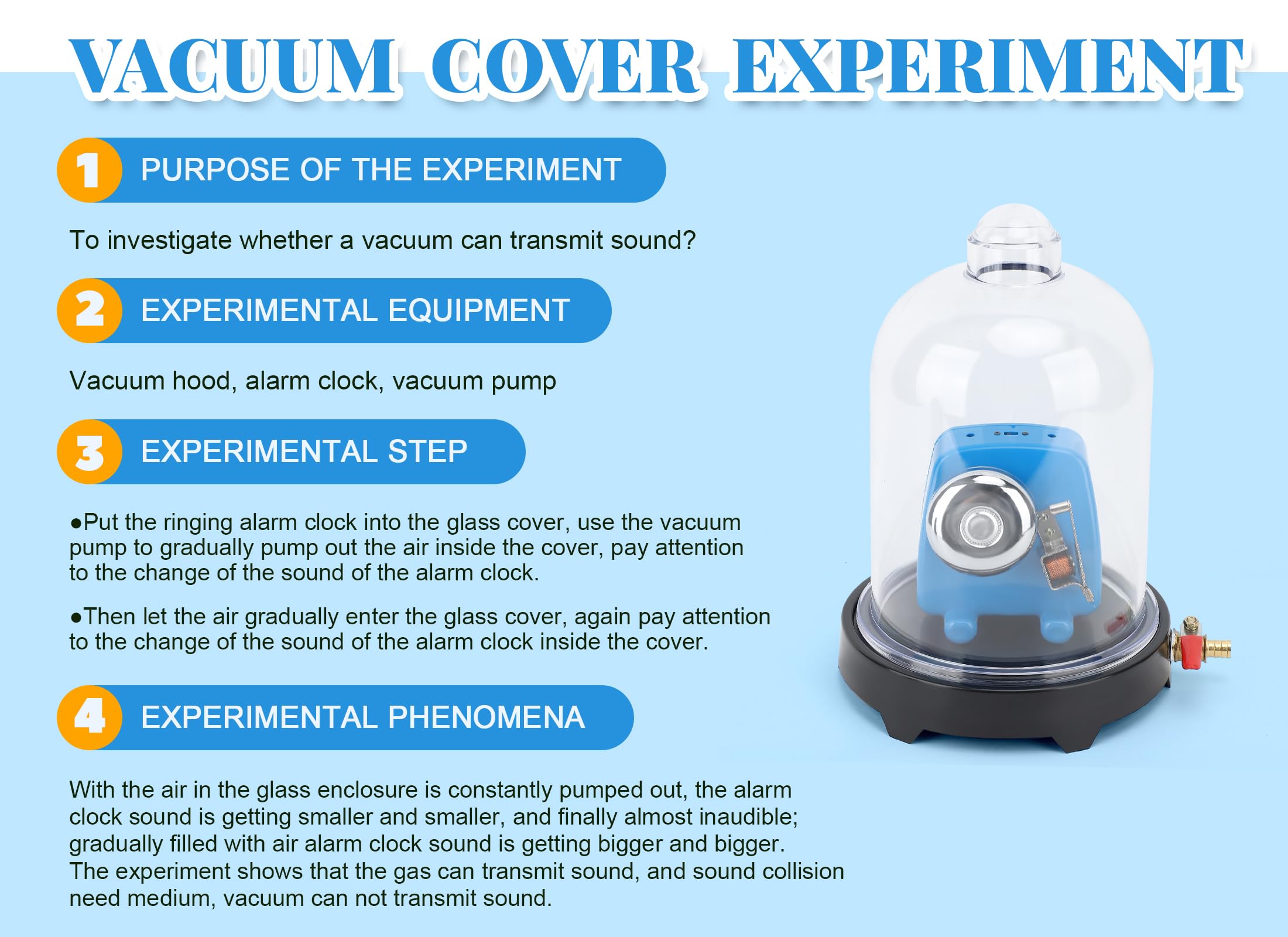 VACUUM COVER EXPERIMENT

1 PURPOSE OF THE EXPERIMENT

To investigate whether a vacuum can transmit sound?

2 EXPERIMENTAL EQUIPMENT

Vacuum hood, alarm clock, vacuum pump

3 EXPERIMENTAL STEP

●Put the ringing alarm clock into the glass cover, use the vacuum pump to gradually pump out the air inside the cover, pay attention to the change of the sound of the alarm clock.

●Then let the air gradually enter the glass cover, again pay attention to the change of the sound of the alarm clock inside the cover.

4 EXPERIMENTAL PHENOMENA

With the air in the glass enclosure is constantly pumped out, the alarm clock sound is getting smaller and smaller, and finally almost inaudible; gradually filled with air alarm clock sound is getting bigger and bigger. The experiment shows that the gas can transmit sound, and sound collision need medium, vacuum can not transmit sound.